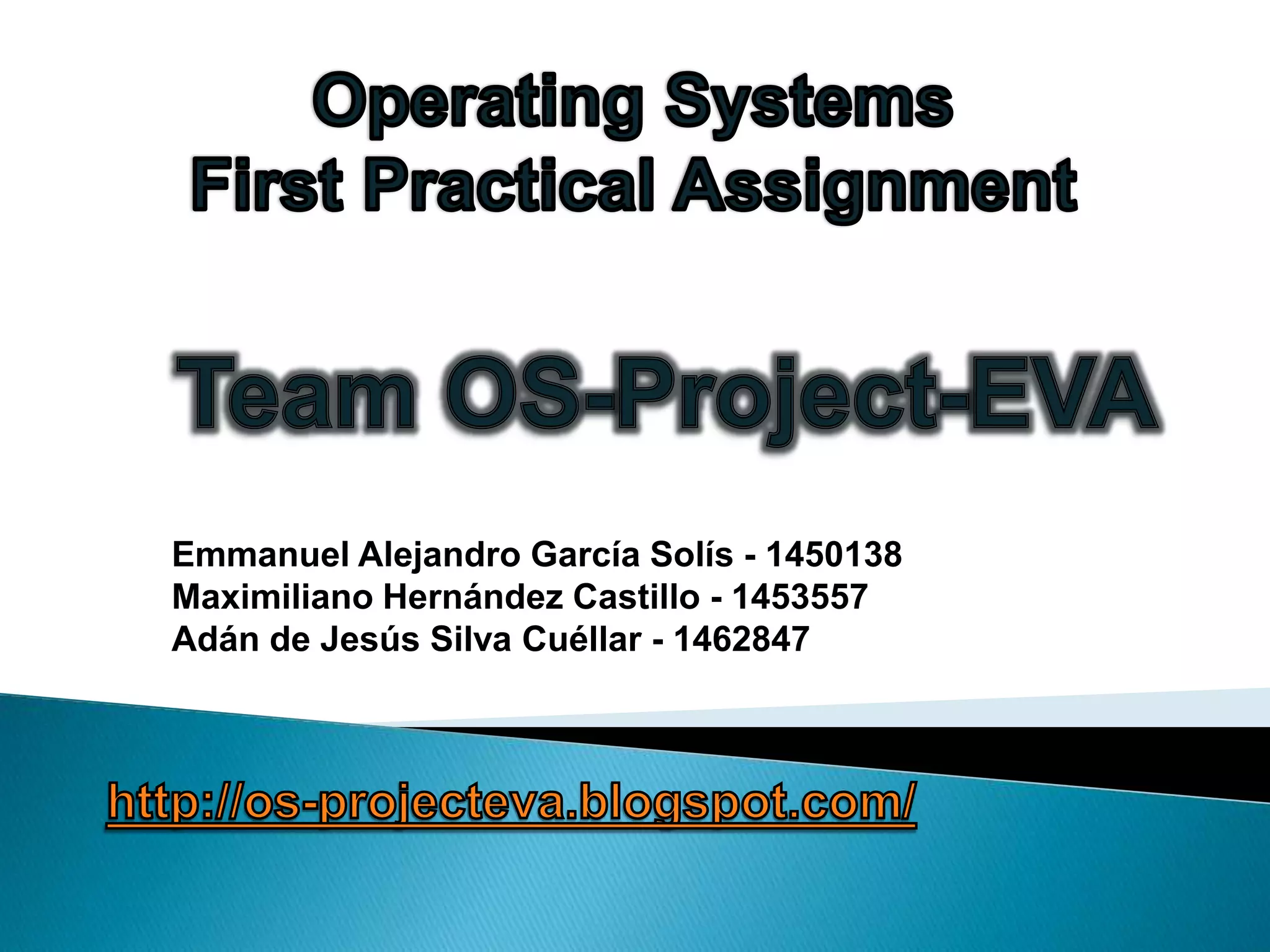 Operating Systems
First Practical Assignment

Team OS-Project-EVA

Emmanuel Alejandro García Solís - 1450138
Maximiliano Hernández Castillo - 1453557
Adán de Jesús Silva Cuéllar - 1462847

http://os-projecteva.blogspot.com/